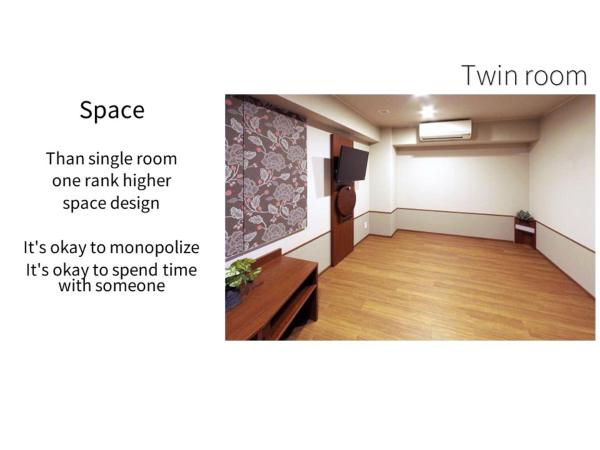 Twin room

Space

Than single room
one rank higher
space design

It's okay to monopolize
It's okay to spend time with someone